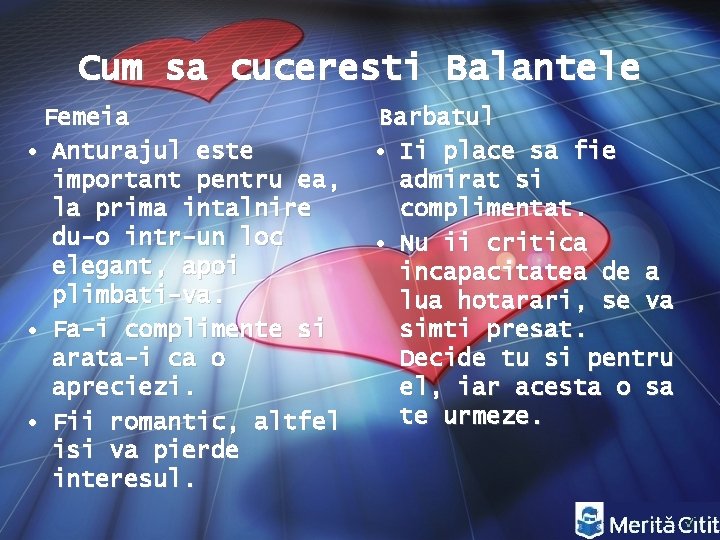 Cum sa cuceresti Balantele

Femeia

• Anturajul este important pentru ea, la prima intalnire du-o intr-un loc elegant, apoi plimbati-va.
• Fa-i complimente si arata-i ca o apreciezi.
• Fii romantic, altfel isi va pierde interesul.

Barbatul

• Ii place sa fie admirat si complimentat.
• Nu ii critica incapacitatea de a lua hotarari, se va simti presat. Decide tu si pentru el, iar acesta o sa te urmeze.

Merită Citit